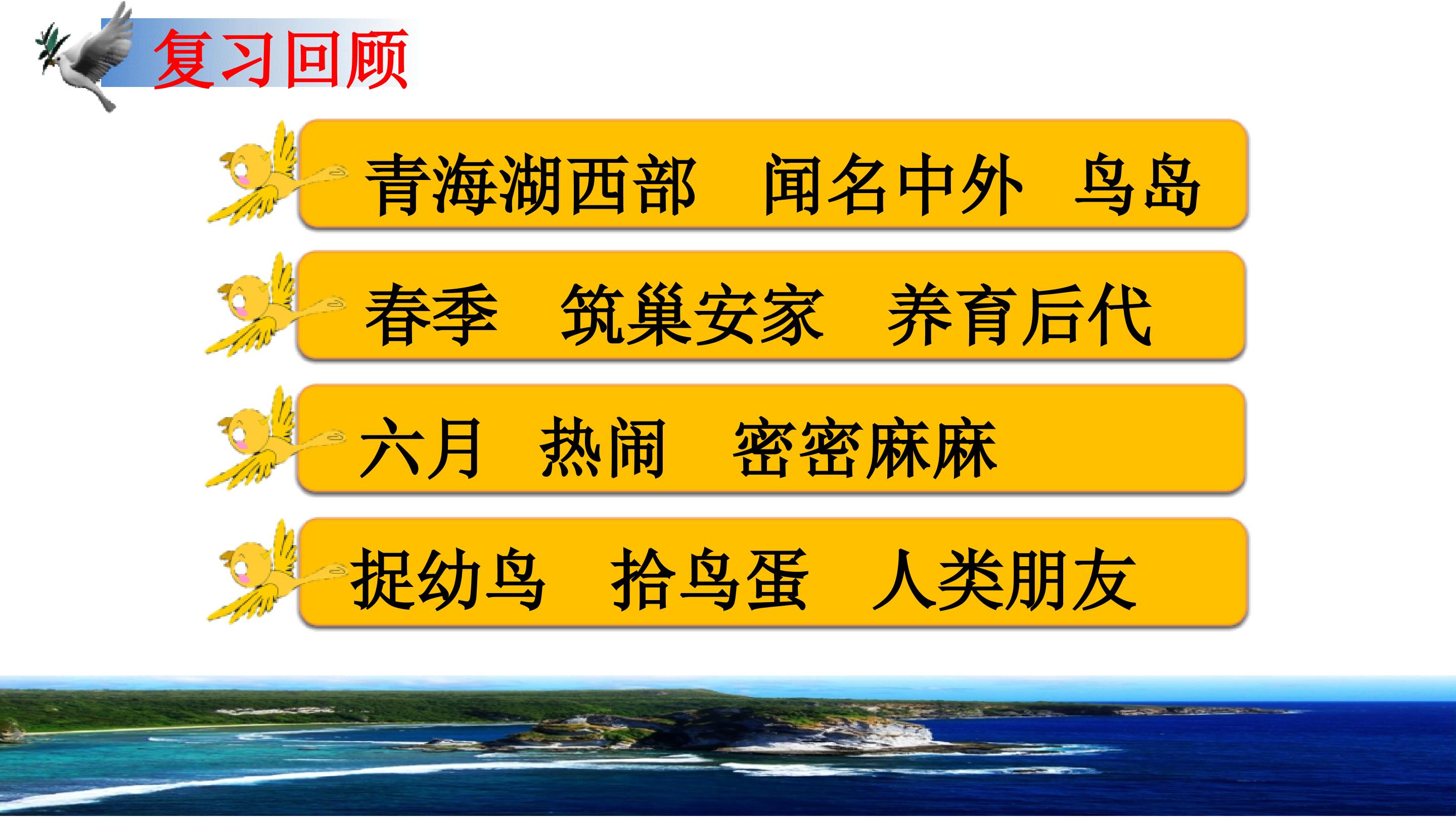 复习回顾

青海湖西部 闻名中外 鸟岛

春季 筑巢安家 养育后代

六月 热闹 密密麻麻

捉幼鸟 拾鸟蛋 人类朋友